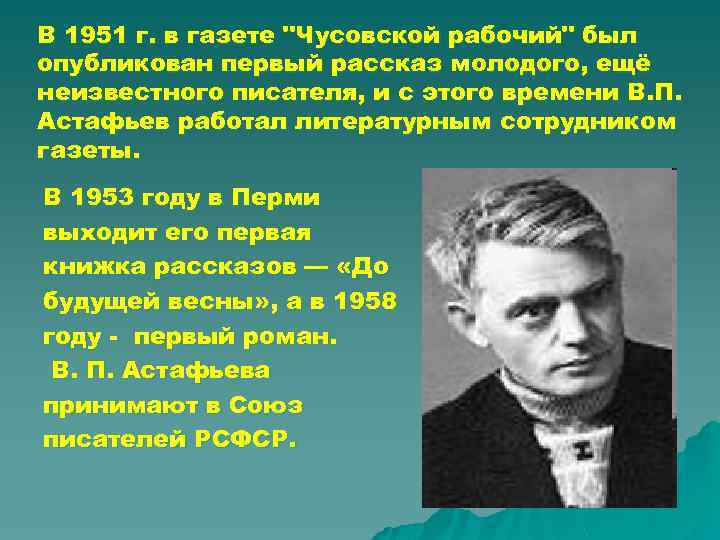 В 1951 г. в газете "Чусовской рабочий" был опубликован первый рассказ молодого, ещё неизвестного писателя, и с этого времени В.П. Астафьев работал литературным сотрудником газеты.

В 1953 году в Перми выходит его первая книжка рассказов — «До будущей весны», а в 1958 году - первый роман.
В. П. Астафьева принимают в Союз писателей РСФСР.